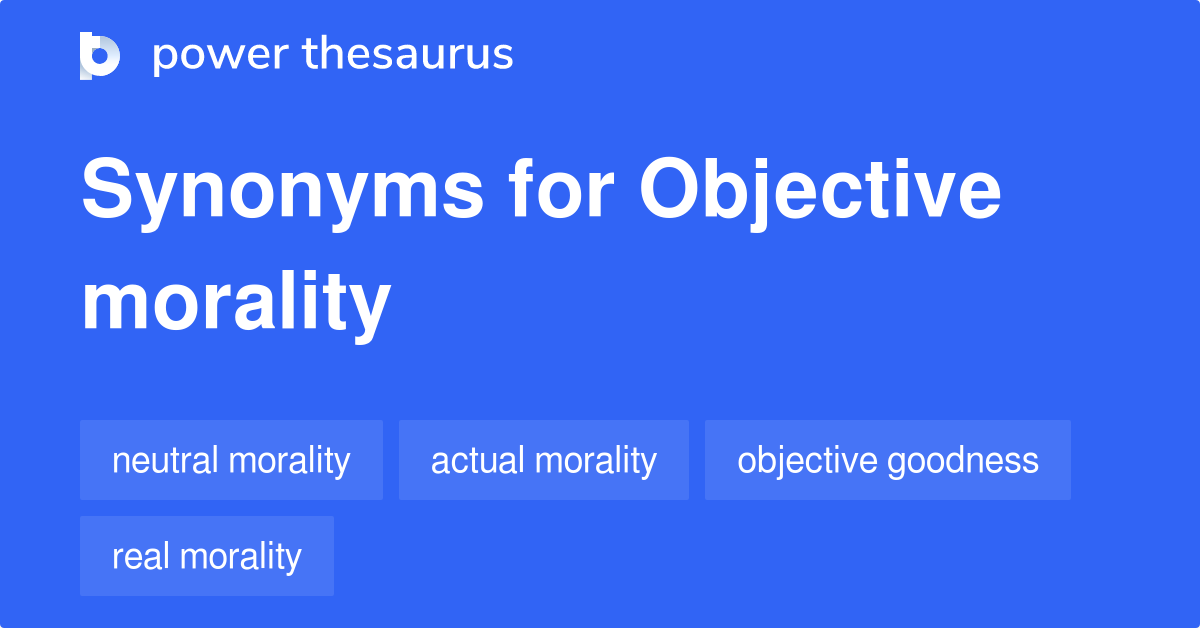 power thesaurus

Synonyms for Objective morality

neutral morality

actual morality

objective goodness

real morality